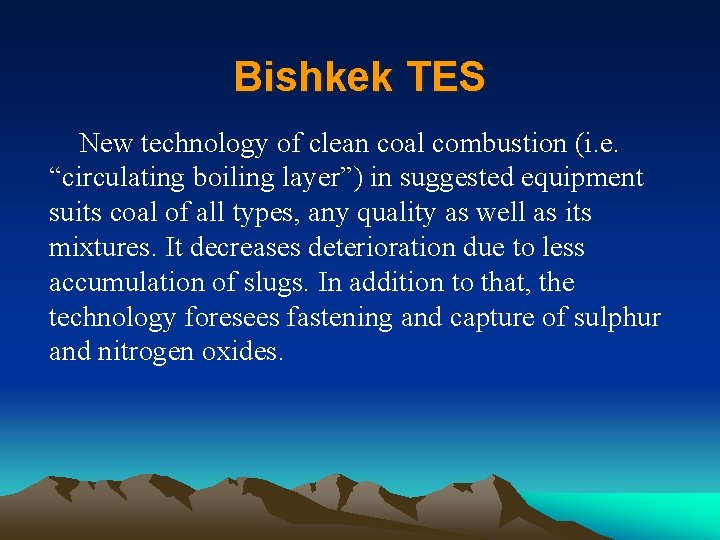 Bishkek TES

New technology of clean coal combustion (i.e. “circulating boiling layer”) in suggested equipment suits coal of all types, any quality as well as its mixtures. It decreases deterioration due to less accumulation of slugs. In addition to that, the technology foresees fastening and capture of sulphur and nitrogen oxides.